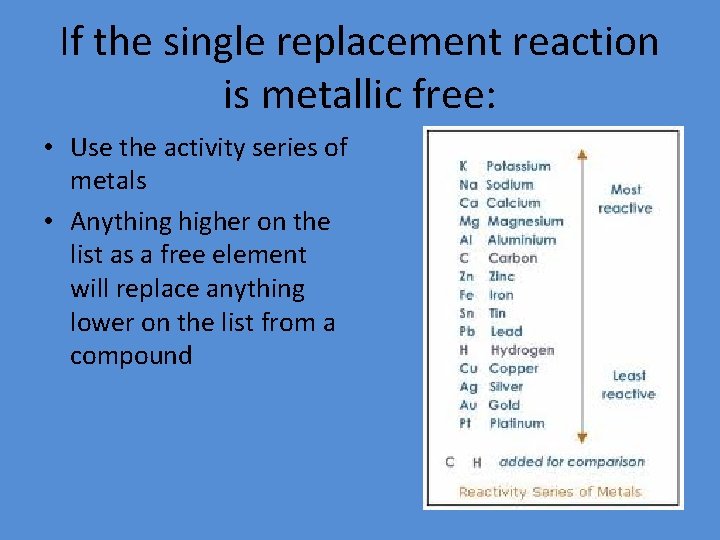 If the single replacement reaction is metallic free:

• Use the activity series of metals
• Anything higher on the list as a free element will replace anything lower on the list from a compound

K Potassium
Na Sodium
Ca Calcium
Mg Magnesium
Al Aluminium
C Carbon
Zn Zinc
Fe Iron
Sn Tin
Pb Lead
H Hydrogen
Cu Copper
Ag Silver
Au Gold
Pt Platinum

Most reactive

Least reactive

C H added for comparison

Reactivity Series of Metals